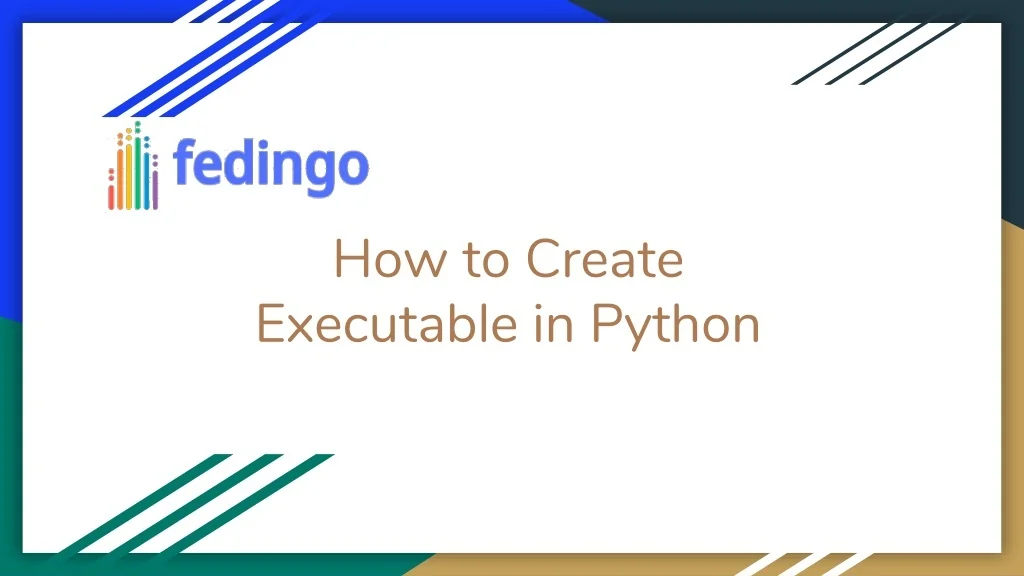 fedingo

How to Create Executable in Python